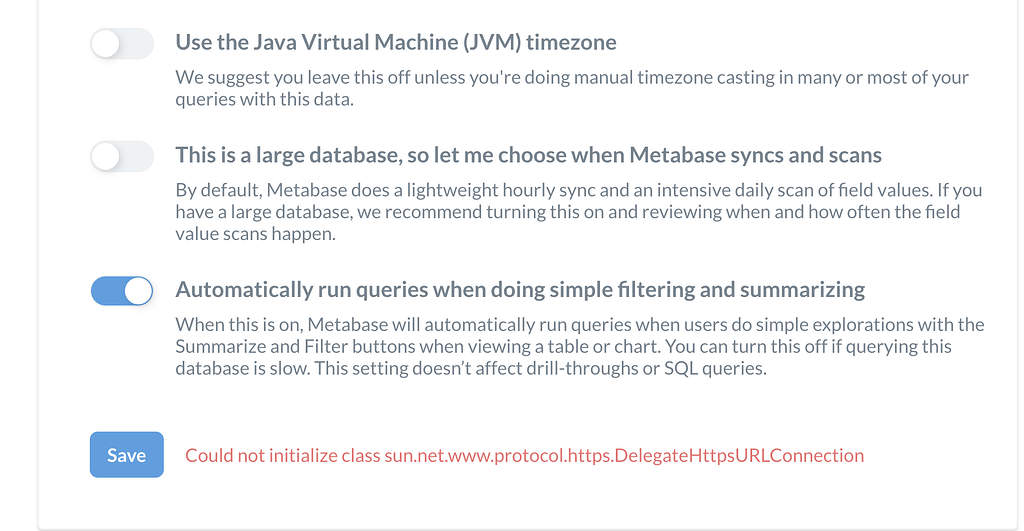 Use the Java Virtual Machine (JVM) timezone

We suggest you leave this off unless you're doing manual timezone casting in many or most of your queries with this data.

This is a large database, so let me choose when Metabase syncs and scans

By default, Metabase does a lightweight hourly sync and an intensive daily scan of field values. If you have a large database, we recommend turning this on and reviewing when and how often the field value scans happen.

Automatically run queries when doing simple filtering and summarizing

When this is on, Metabase will automatically run queries when users do simple explorations with the Summarize and Filter buttons when viewing a table or chart. You can turn this off if querying this database is slow. This setting doesn't affect drill-throughs or SQL queries.

Save

Could not initialize class sun.net.www.protocol.https.DelegateHttpsURLConnection